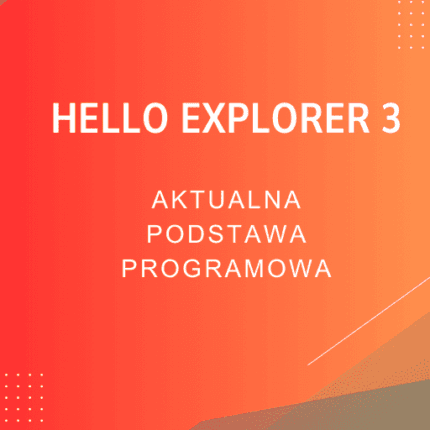 HELLO EXPLORER 3

AKTUALNA PODSTAWA PROGRAMOWA